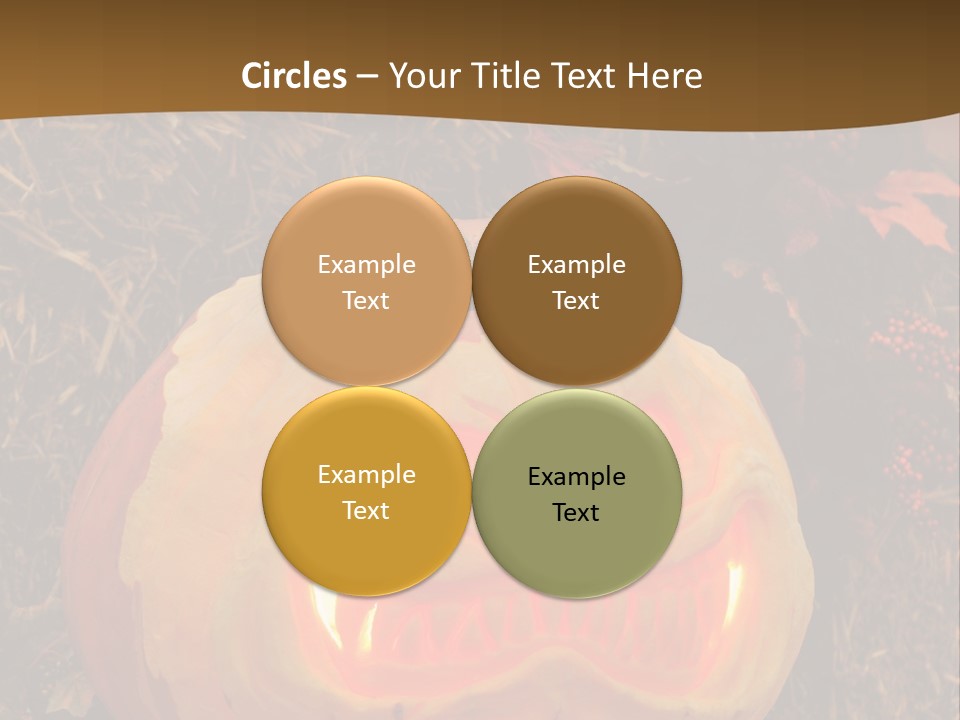 Circles – Your Title Text Here

Example Text

Example Text

Example Text

Example Text